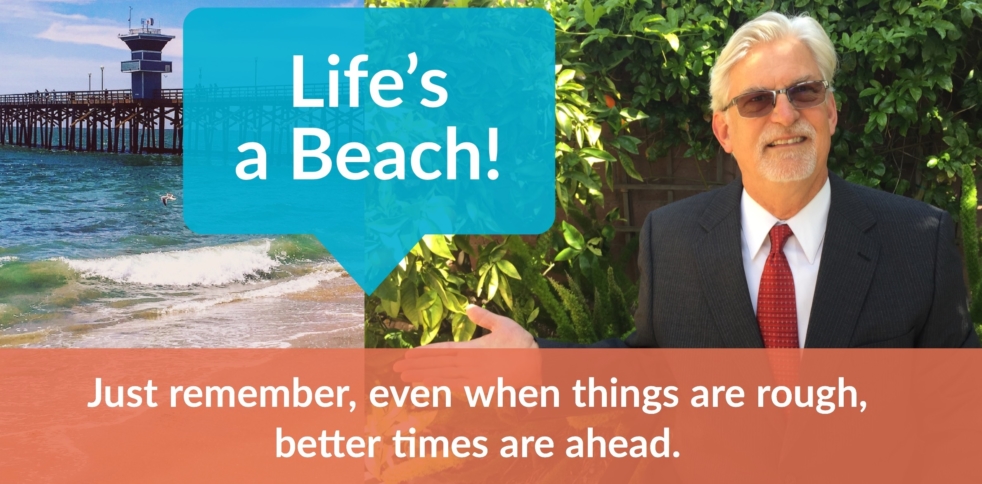 Life's a Beach!

Just remember, even when things are rough, better times are ahead.